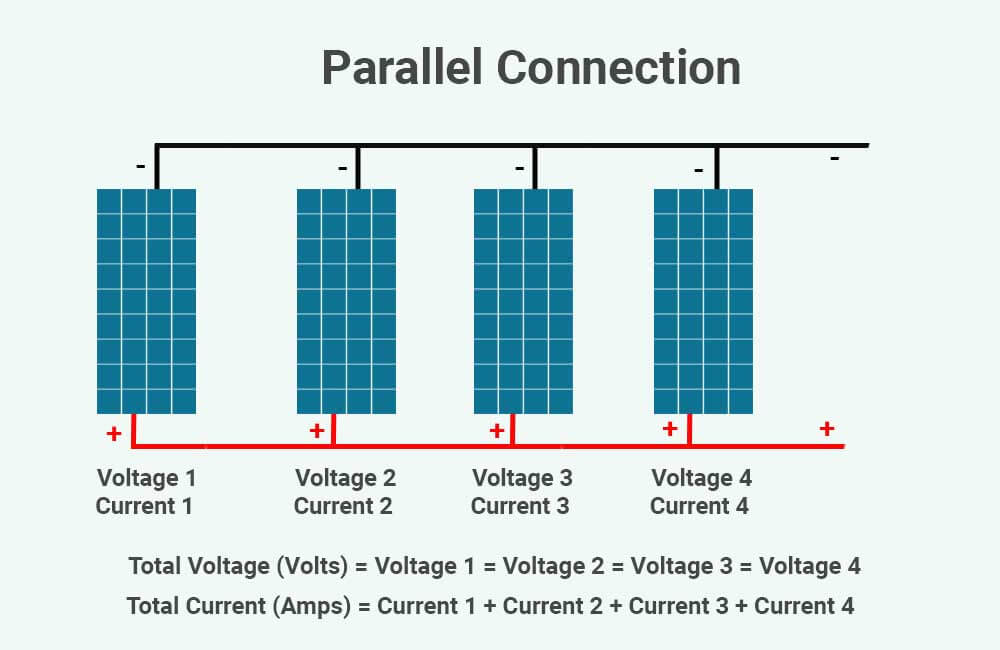 Parallel Connection

-
-
-
-
-

+
+
+
+
+

Voltage 1
Current 1

Voltage 2
Current 2

Voltage 3
Current 3

Voltage 4
Current 4

Total Voltage (Volts) = Voltage 1 = Voltage 2 = Voltage 3 = Voltage 4

Total Current (Amps) = Current 1 + Current 2 + Current 3 + Current 4